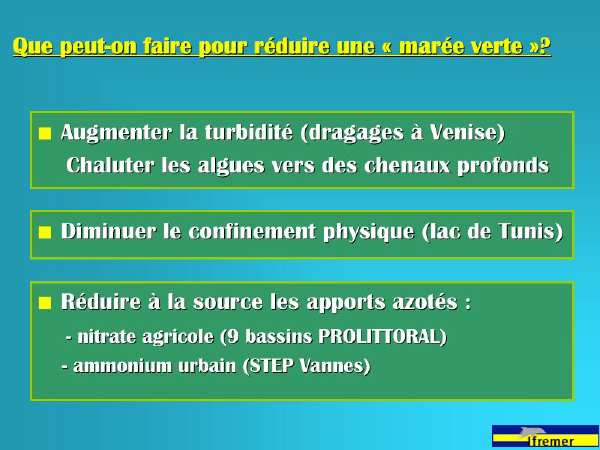 Que peut-on faire pour réduire une « marée verte »?

■ Augmenter la turbidité (dragages à Venise)
Chaluter les algues vers des chenaux profonds

■ Diminuer le confinement physique (lac de Tunis)

■ Réduire à la source les apports azotés :
- nitrate agricole (9 bassins PROLITTORAL)
- ammonium urbain (STEP Vannes)

Ifremer